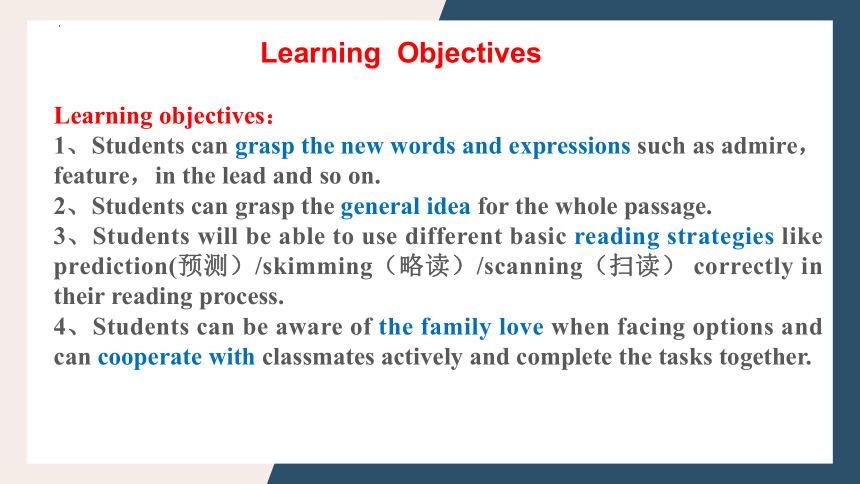 Learning Objectives

Learning objectives：
1、Students can grasp the new words and expressions such as admire，feature，in the lead and so on.
2、Students can grasp the general idea for the whole passage.
3、Students will be able to use different basic reading strategies like prediction(预测）/skimming（略读）/scanning（扫读） correctly in their reading process.
4、Students can be aware of the family love when facing options and can cooperate with classmates actively and complete the tasks together.